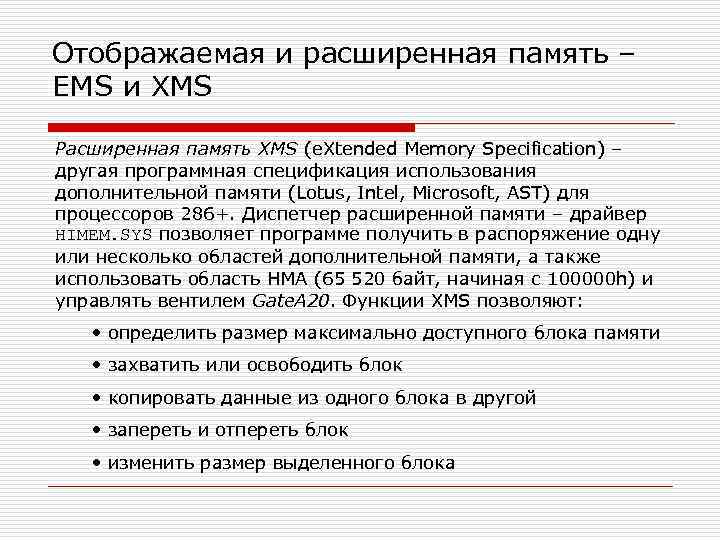 Отображаемая и расширенная память – EMS и XMS

Расширенная память XMS (eXtended Memory Specification) – другая программная спецификация использования дополнительной памяти (Lotus, Intel, Microsoft, AST) для процессоров 286+. Диспетчер расширенной памяти – драйвер HIMEM.SYS позволяет программе получить в распоряжение одну или несколько областей дополнительной памяти, а также использовать область HMA (65 520 байт, начиная с 100000h) и управлять вентилем GateA20. Функции XMS позволяют:

• определить размер максимально доступного блока памяти
• захватить или освободить блок
• копировать данные из одного блока в другой
• запереть и отпереть блок
• изменить размер выделенного блока